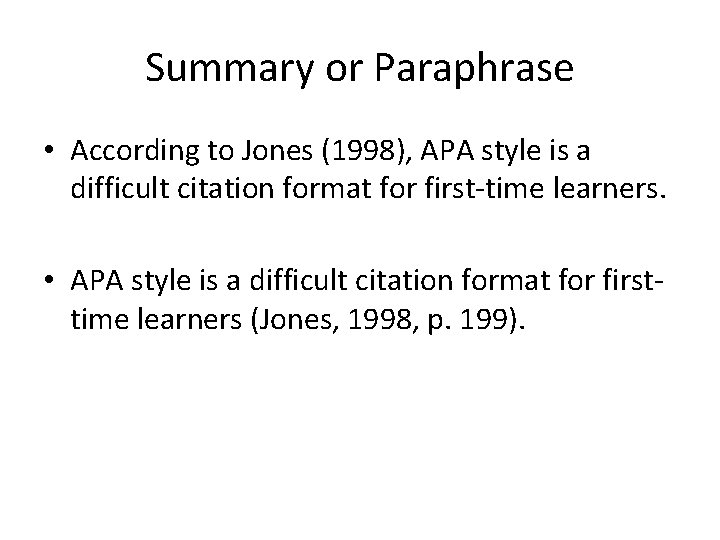 Summary or Paraphrase

• According to Jones (1998), APA style is a difficult citation format for first-time learners.

• APA style is a difficult citation format for first-time learners (Jones, 1998, p. 199).